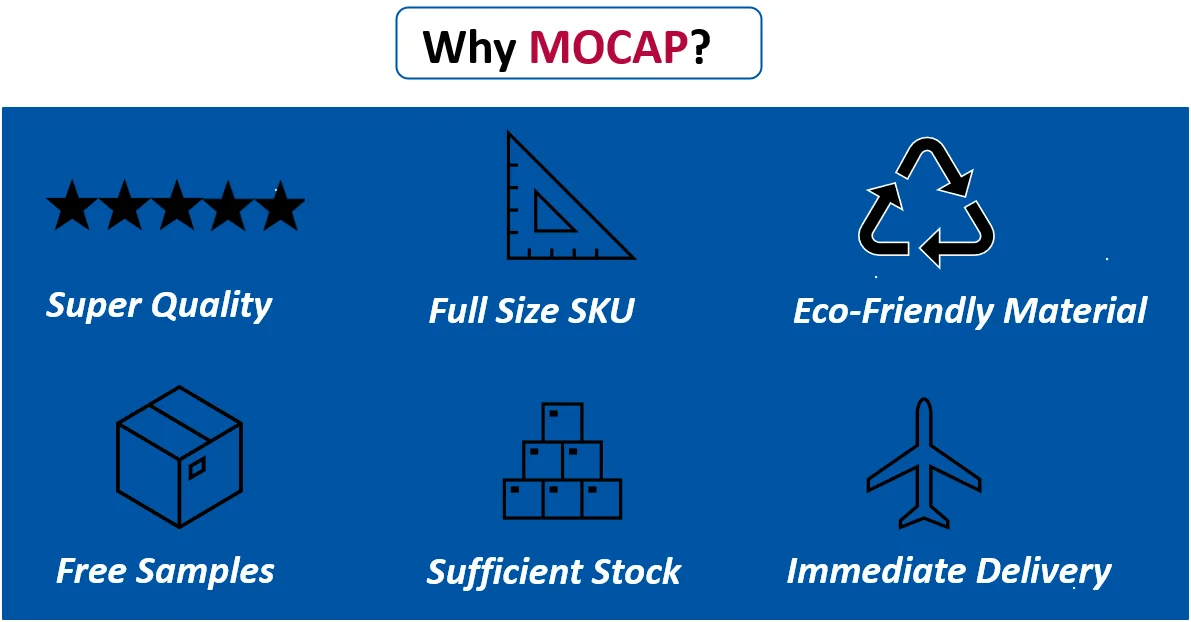 Why MOCAP?

Super Quality

Full Size SKU

Eco-Friendly Material

Free Samples

Sufficient Stock

Immediate Delivery